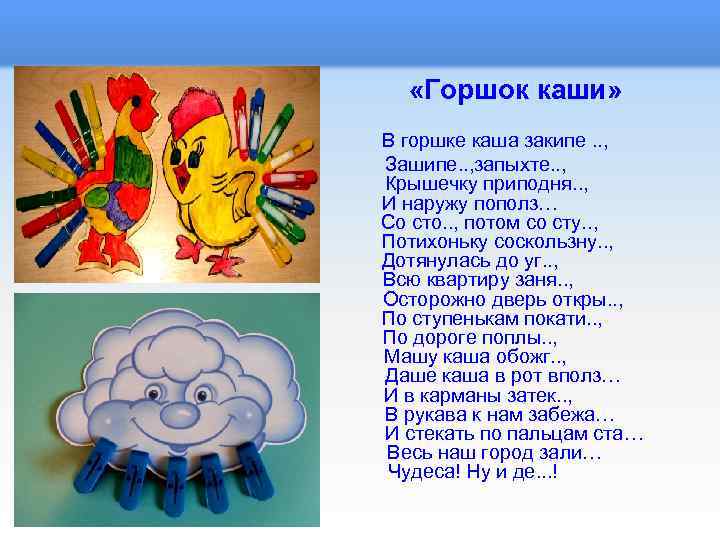 «Горшок каши»

В горшке каша закипе ..,
Зашипе..,запыхте..,
Крышечку приподня..,
И наружу пополз…
Со сто.., потом со сту..,
Потихоньку соскользну..,
Дотянулась до уг..,
Всю квартиру заня..,
Осторожно дверь откры..,
По ступенькам покати..,
По дороге поплы..,
Машу каша обожг..,
Даше каша в рот вполз…
И в карманы затек..,
В рукава к нам забежа…
И стекать по пальцам ста…
Весь наш город зали…
Чудеса! Ну и де...!